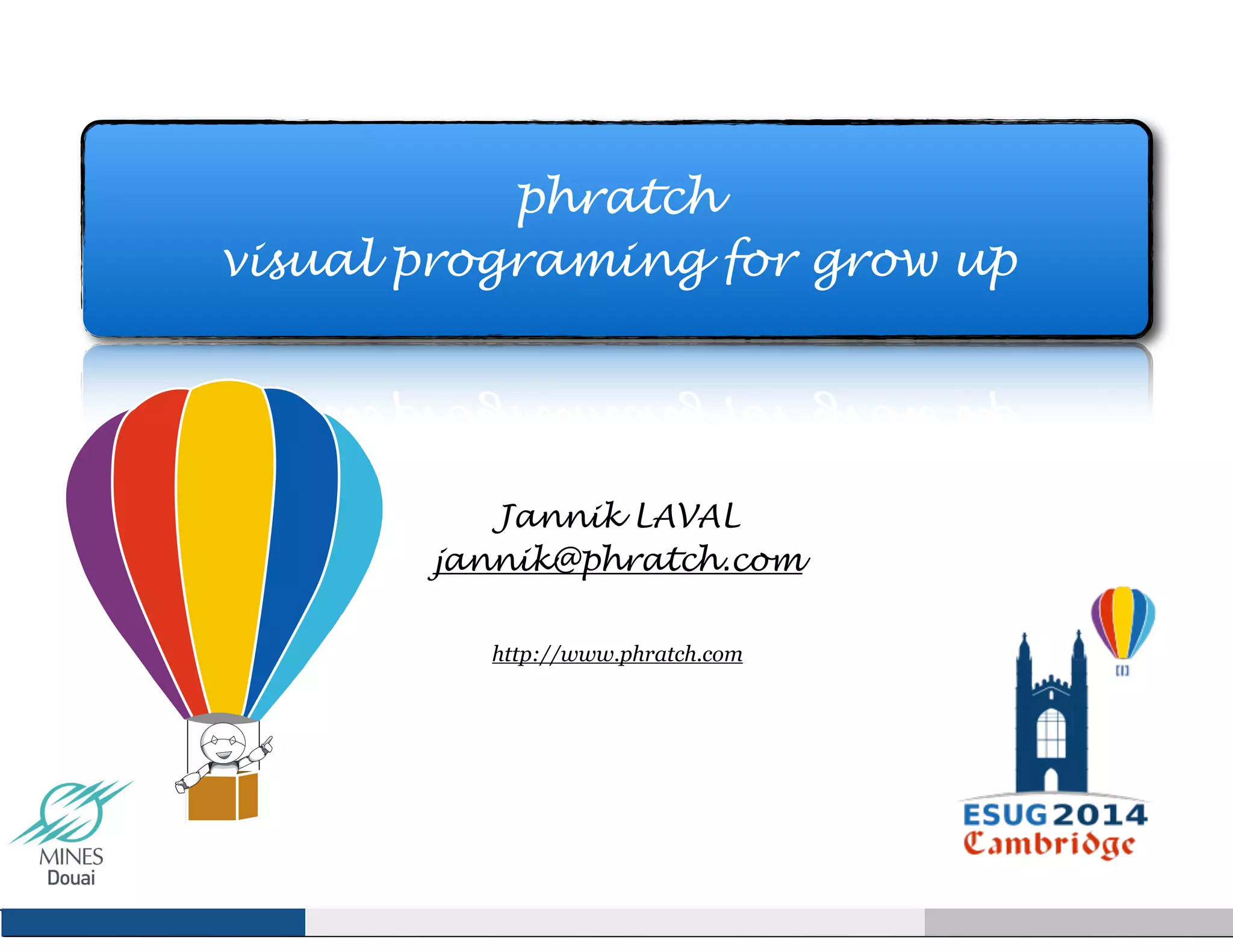 phratch
visual programing for grow up

Jannik LAVAL
jannik@phratch.com

http://www.phratch.com

MINES
Douai

ESUG 2014
Cambridge